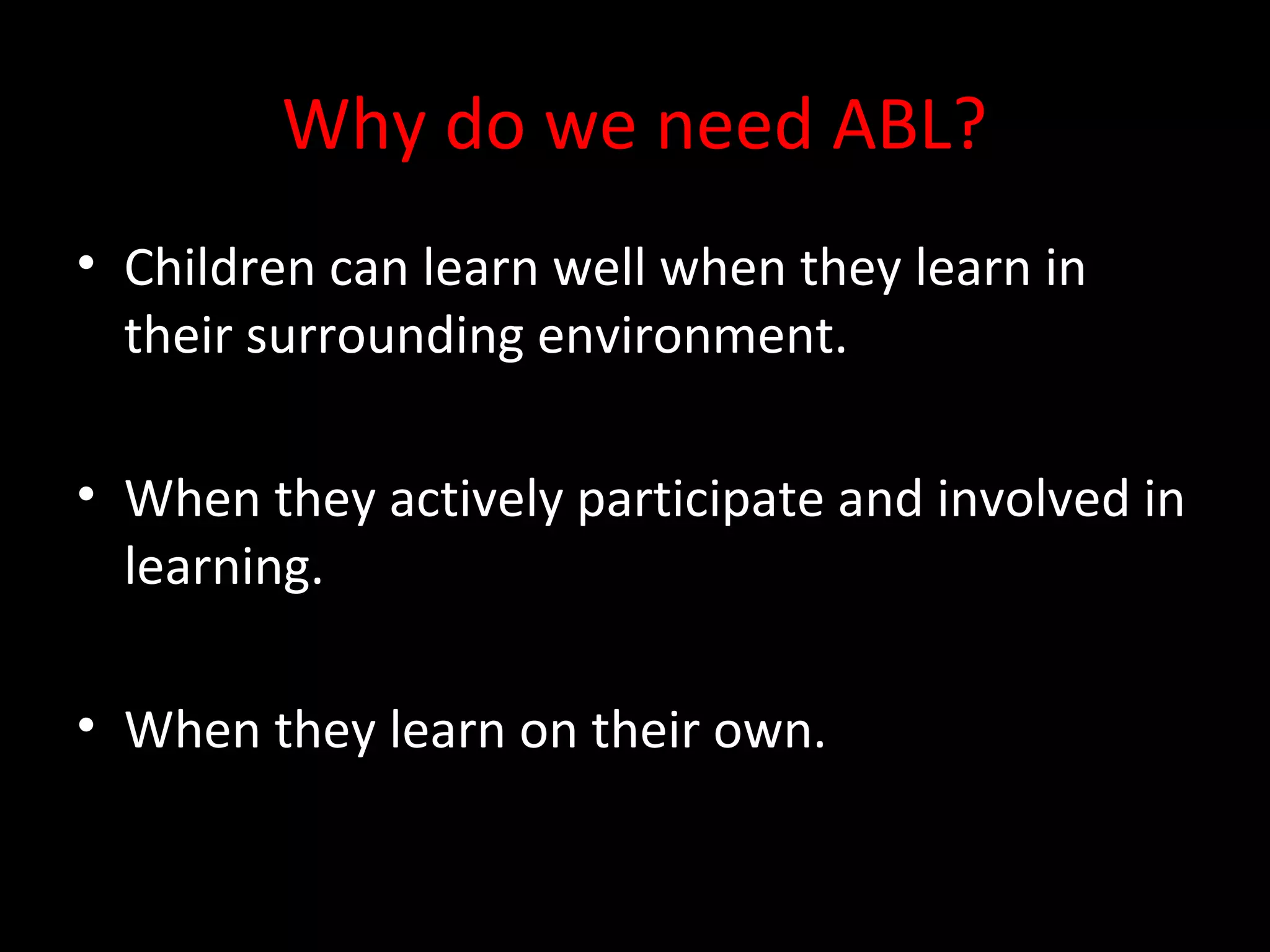 Why do we need ABL?

• Children can learn well when they learn in their surrounding environment.

• When they actively participate and involved in learning.

• When they learn on their own.